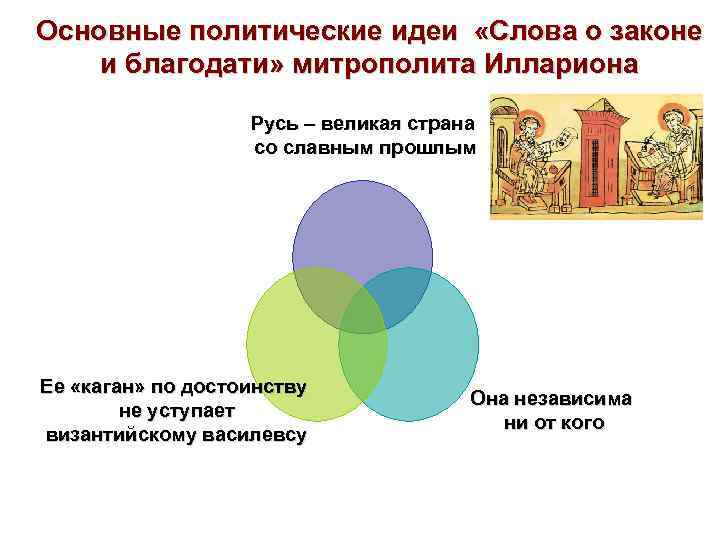 Основные политические идеи «Слова о законе и благодати» митрополита Иллариона

Русь – великая страна со славным прошлым

Ее «каган» по достоинству не уступает византийскому василевсу

Она независима ни от кого